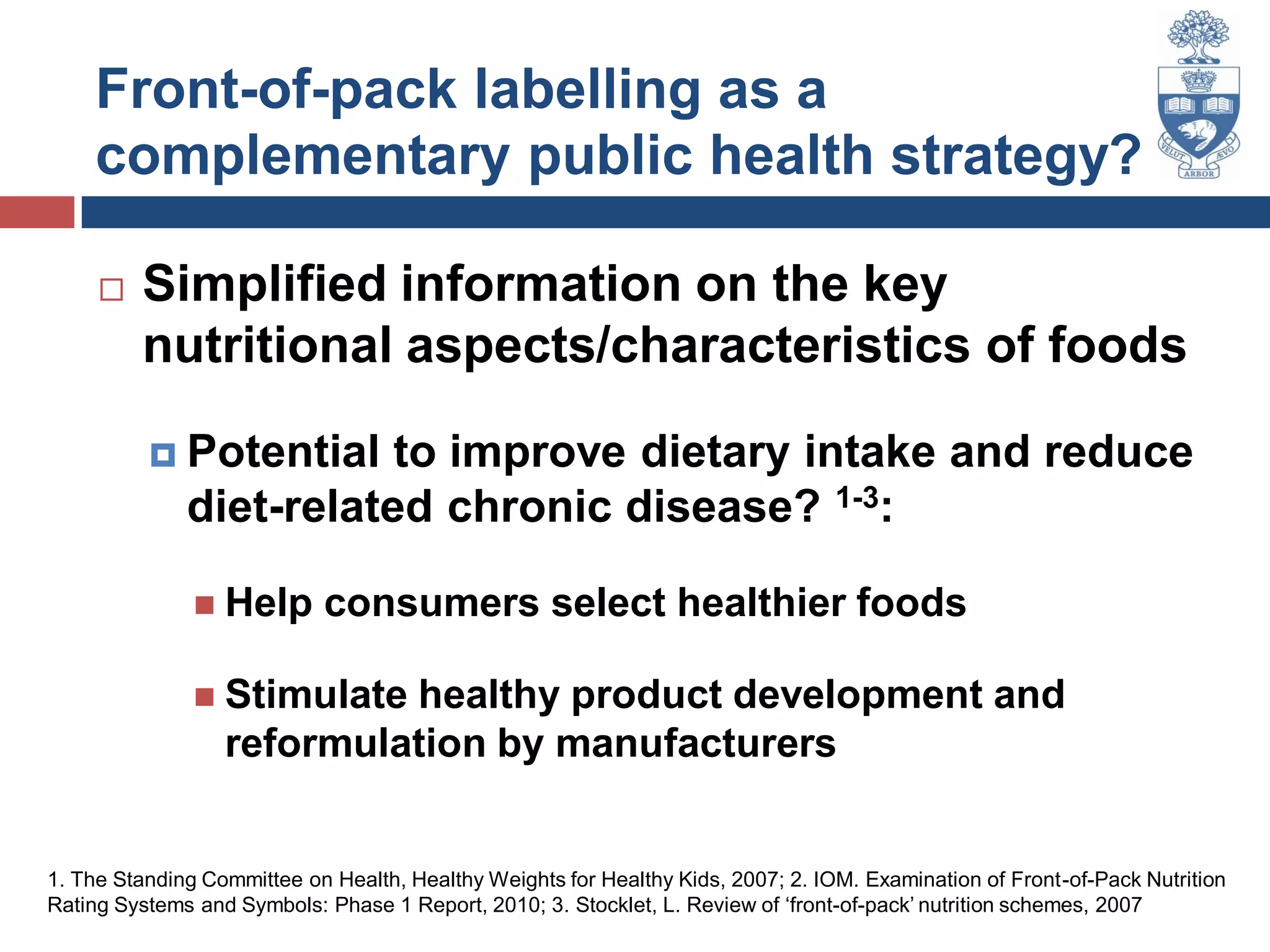 Front-of-pack labelling as a complementary public health strategy?

VELUT ÆVO ARBOR

Simplified information on the key nutritional aspects/characteristics of foods

Potential to improve dietary intake and reduce diet-related chronic disease? $^{1-3}$:

Help consumers select healthier foods

Stimulate healthy product development and reformulation by manufacturers

1. The Standing Committee on Health, Healthy Weights for Healthy Kids, 2007; 2. IOM. Examination of Front-of-Pack Nutrition Rating Systems and Symbols: Phase 1 Report, 2010; 3. Stocklet, L. Review of ‘front-of-pack’ nutrition schemes, 2007